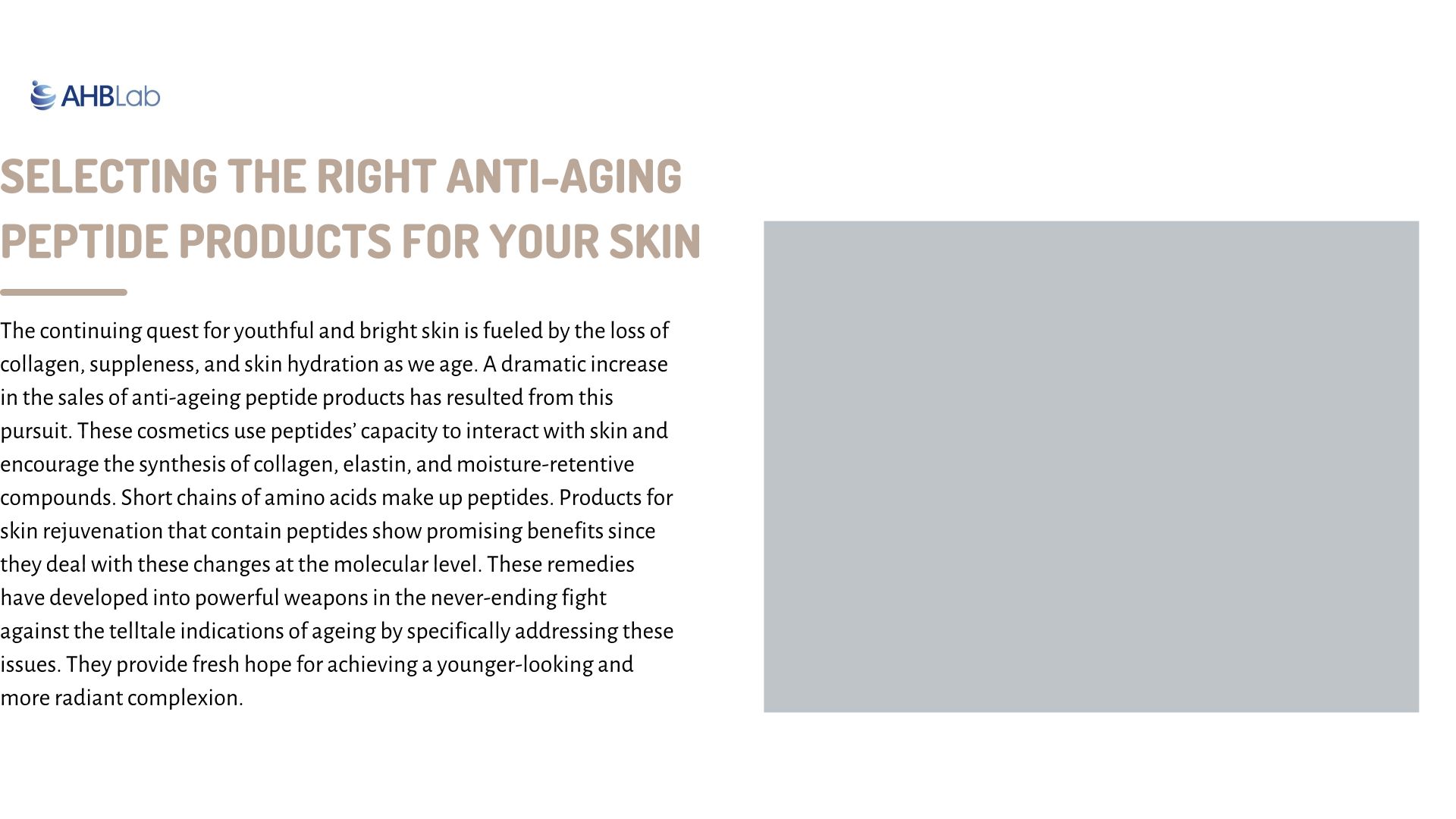 AHBLab

SELECTING THE RIGHT ANTI-AGING PEPTIDE PRODUCTS FOR YOUR SKIN

The continuing quest for youthful and bright skin is fueled by the loss of collagen, suppleness, and skin hydration as we age. A dramatic increase in the sales of anti-ageing peptide products has resulted from this pursuit. These cosmetics use peptides' capacity to interact with skin and encourage the synthesis of collagen, elastin, and moisture-retentive compounds. Short chains of amino acids make up peptides. Products for skin rejuvenation that contain peptides show promising benefits since they deal with these changes at the molecular level. These remedies have developed into powerful weapons in the never-ending fight against the telltale indications of ageing by specifically addressing these issues. They provide fresh hope for achieving a younger-looking and more radiant complexion.